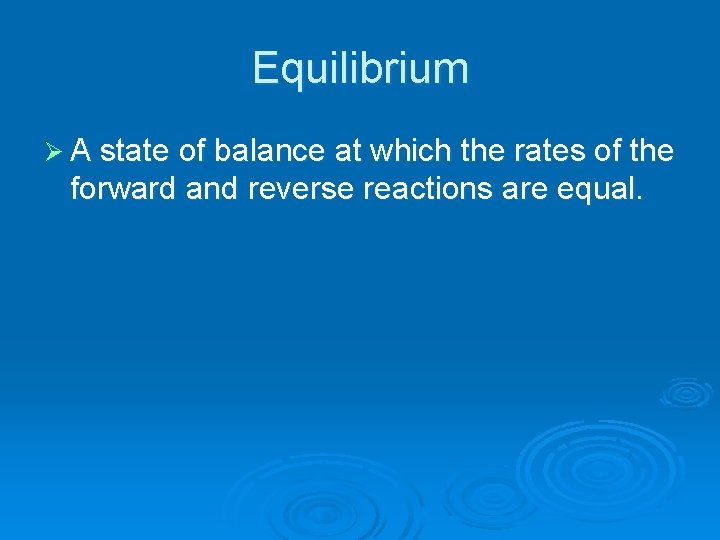 Equilibrium

➢ A state of balance at which the rates of the forward and reverse reactions are equal.